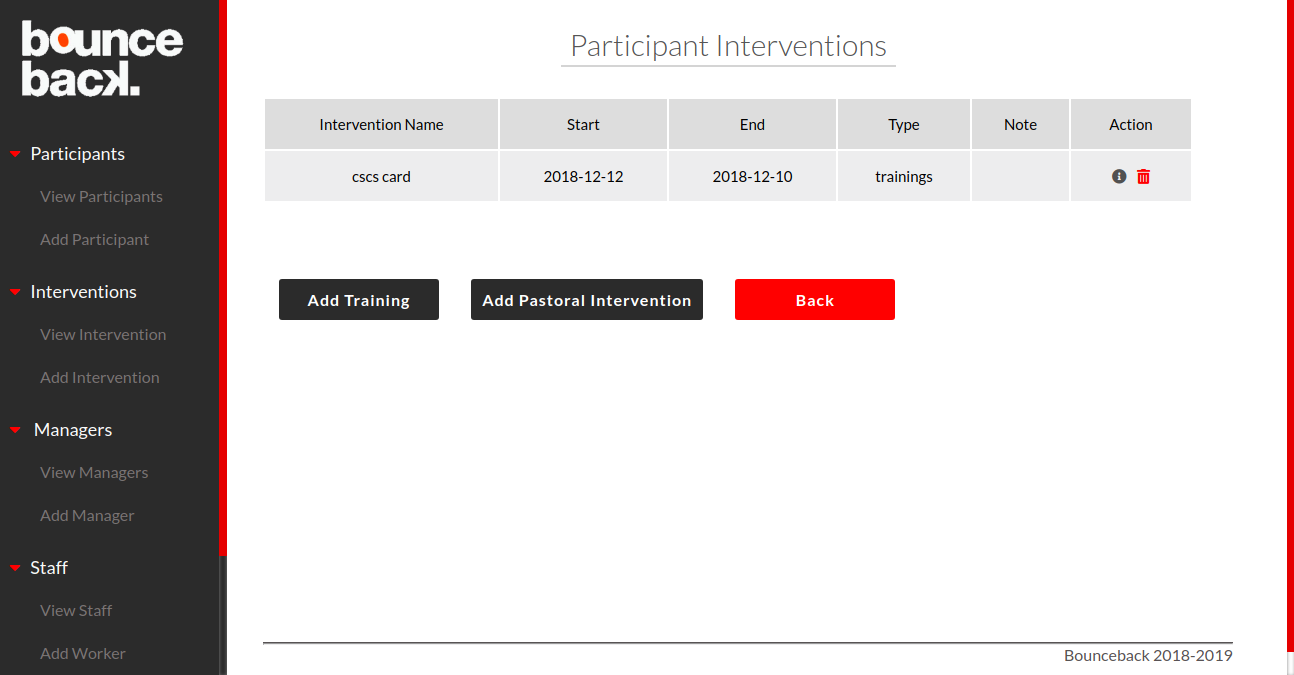 bounce back.

Participants
View Participants
Add Participant

Interventions
View Intervention
Add Intervention

Managers
View Managers
Add Manager

Staff
View Staff
Add Worker

Participant Interventions

| Intervention Name | Start | End | Type | Note | Action |
|---|---|---|---|---|---|
| cscs card | 2018-12-12 | 2018-12-10 | trainings | | |

Add Training
Add Pastoral Intervention
Back

Bounceback 2018-2019